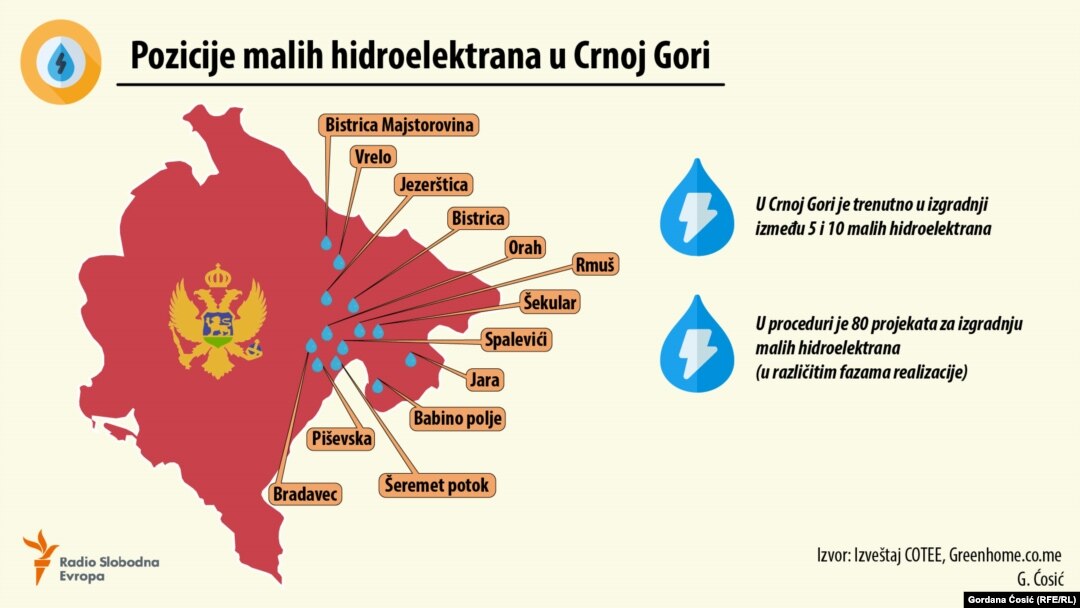 Pozicije malih hidroelektrana u Crnoj Gori

Bistrica Majstorovina
Vrelo
Jezerštica
Bistrica
Orah
Rmuš
Šekular
Spalevići
Jara
Babino polje
Šeremet potok
Piševska
Bradavec

U Crnoj Gori je trenutno u izgradnji između 5 i 10 malih hidroelektrana

U proceduri je 80 projekata za izgradnju malih hidroelektrana (u različitim fazama realizacije)

Radio Slobodna Evropa

Izvor: Izveštaj COTEE, Greenhome.co.me
G. Ćosić

Gordana Ćosić (RFE/RL)